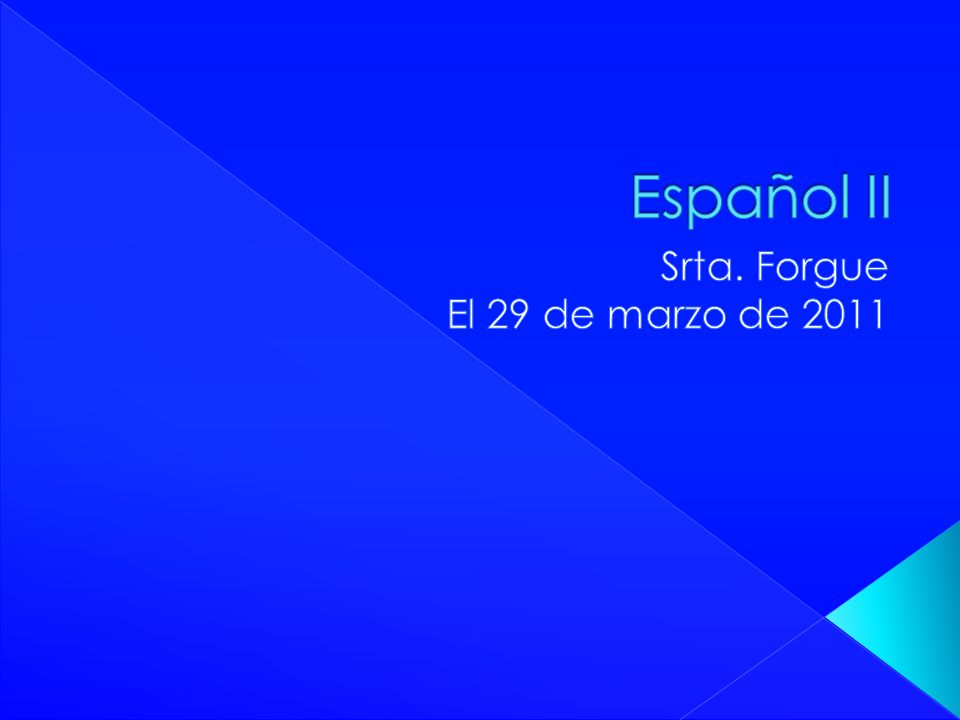 Español II

Srta. Forgue
El 29 de marzo de 2011